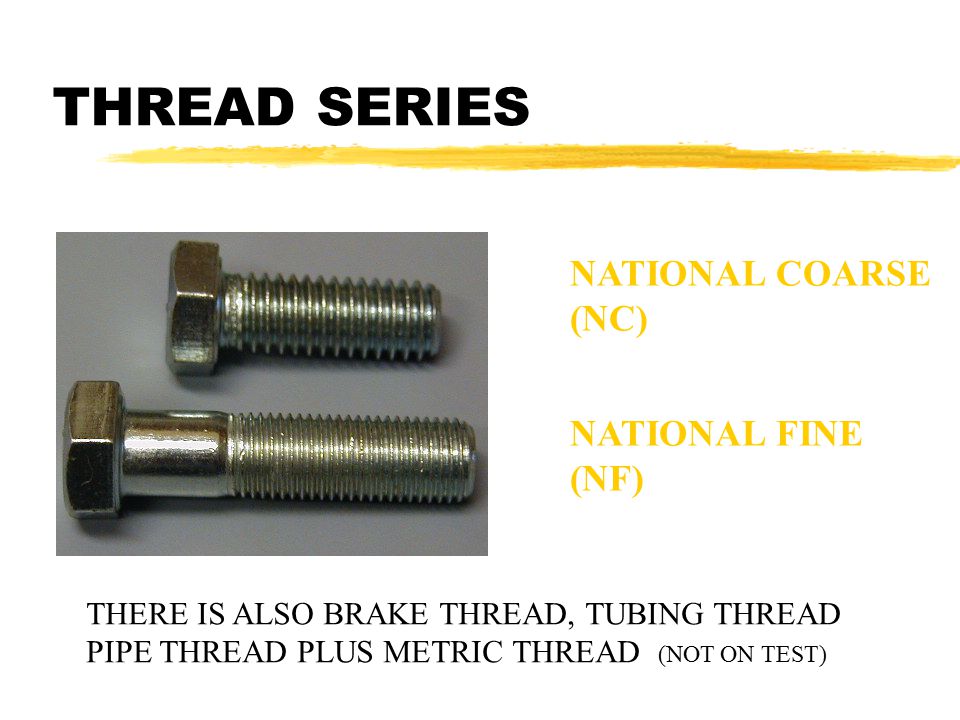 THREAD SERIES

NATIONAL COARSE (NC)

NATIONAL FINE (NF)

THERE IS ALSO BRAKE THREAD, TUBING THREAD PIPE THREAD PLUS METRIC THREAD (NOT ON TEST)